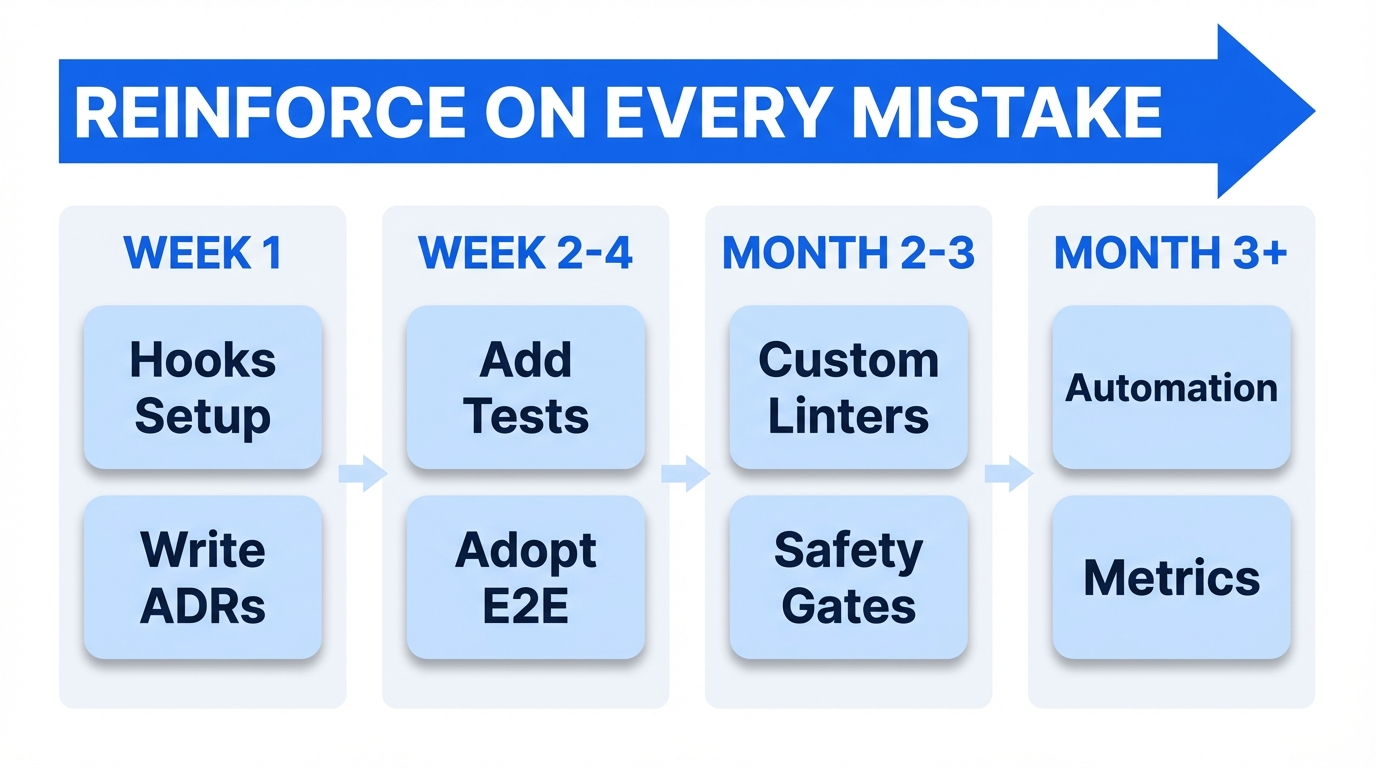 REINFORCE ON EVERY MISTAKE

WEEK 1

Hooks Setup

Write ADRs

WEEK 2-4

Add Tests

Adopt E2E

MONTH 2-3

Custom Linters

Safety Gates

MONTH 3+

Automation

Metrics